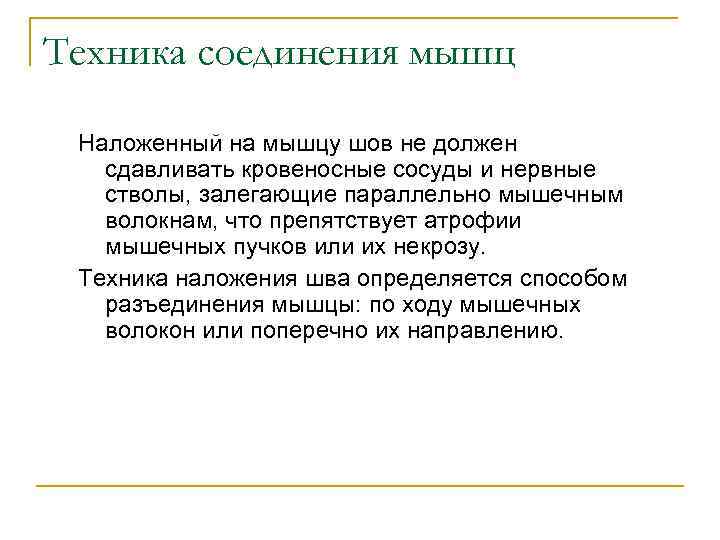 Техника соединения мышц

Наложенный на мышцу шов не должен сдавливать кровеносные сосуды и нервные стволы, залегающие параллельно мышечным волокнам, что препятствует атрофии мышечных пучков или их некрозу.

Техника наложения шва определяется способом разъединения мышцы: по ходу мышечных волокон или поперечно их направлению.